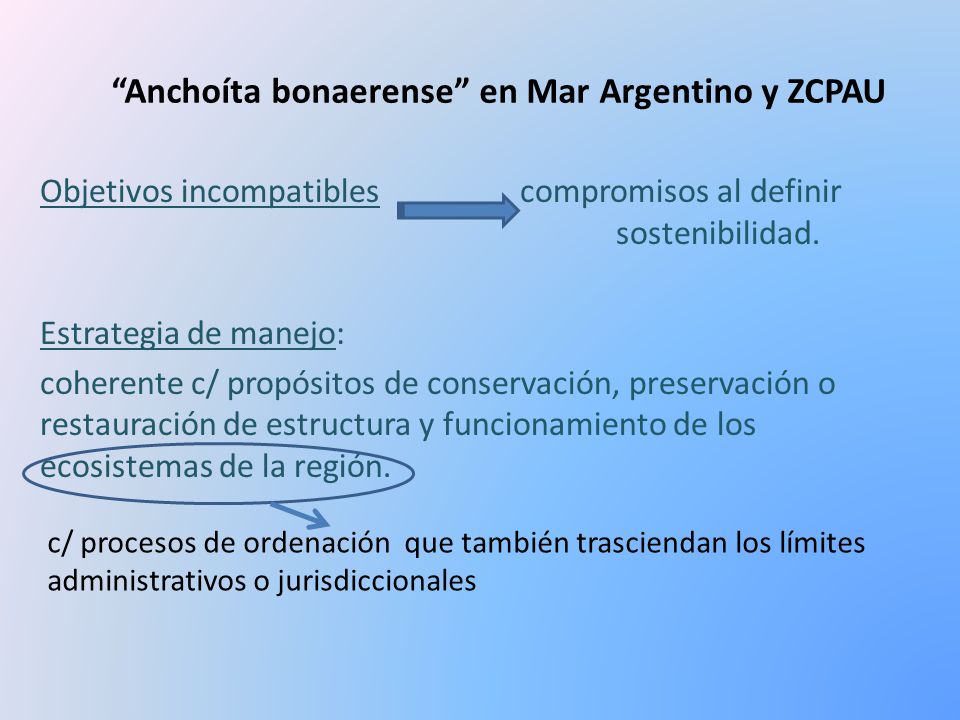 “Anchoíta bonaerense” en Mar Argentino y ZCPAU

Objetivos incompatibles compromisos al definir sostenibilidad.

Estrategia de manejo:
coherente c/ propósitos de conservación, preservación o restauración de estructura y funcionamiento de los ecosistemas de la región.

c/ procesos de ordenación que también trasciendan los límites administrativos o jurisdiccionales